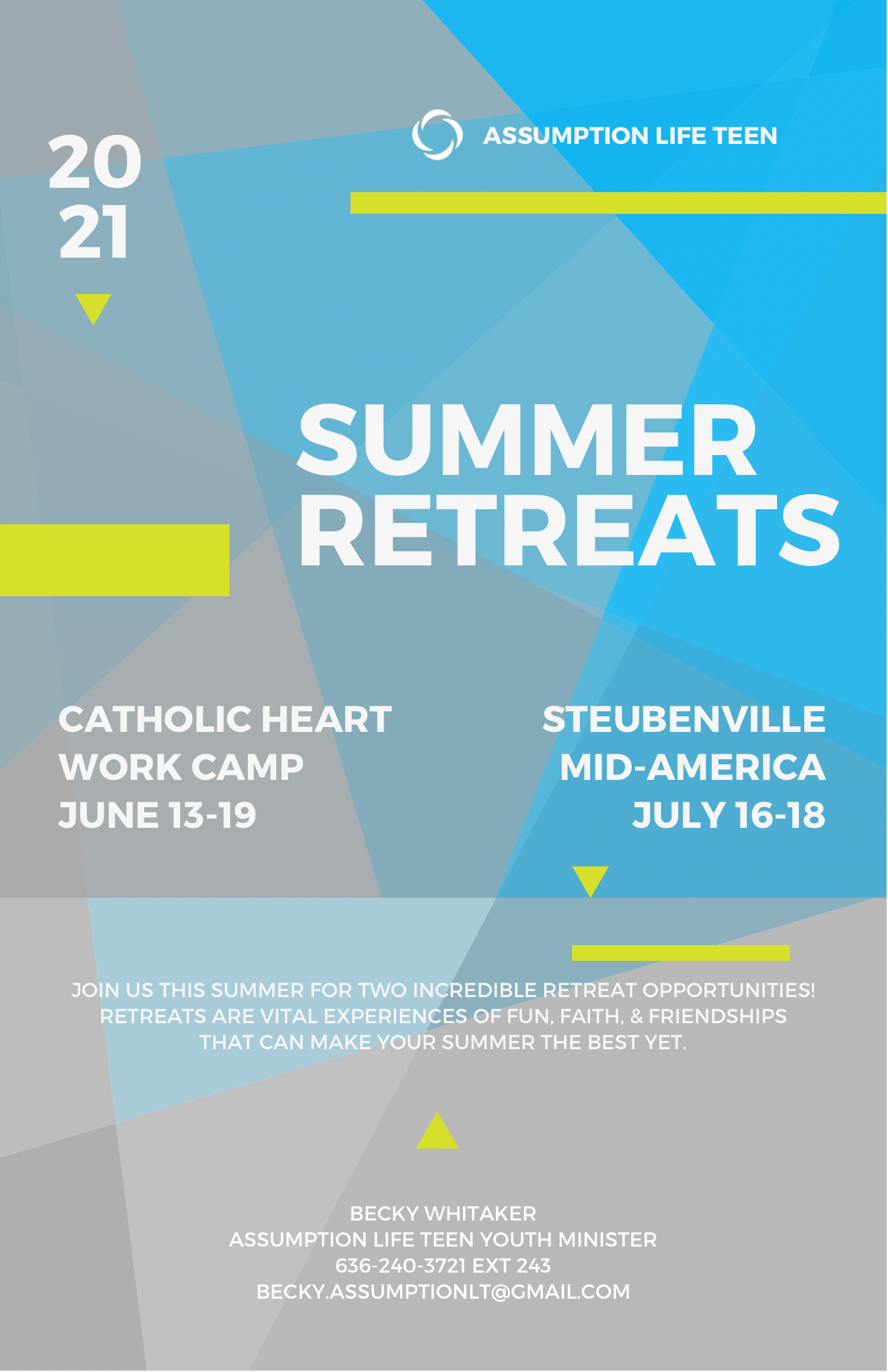 20
21

ASSUMPTION LIFE TEEN

SUMMER RETREATS

CATHOLIC HEART WORK CAMP
JUNE 13-19

STEUBENVILLE MID-AMERICA
JULY 16-18

JOIN US THIS SUMMER FOR TWO INCREDIBLE RETREAT OPPORTUNITIES! RETREATS ARE VITAL EXPERIENCES OF FUN, FAITH, & FRIENDSHIPS THAT CAN MAKE YOUR SUMMER THE BEST YET.

BECKY WHITAKER
ASSUMPTION LIFE TEEN YOUTH MINISTER
636-240-3721 EXT 243
BECKY.ASSUMPTIONLT@GMAIL.COM